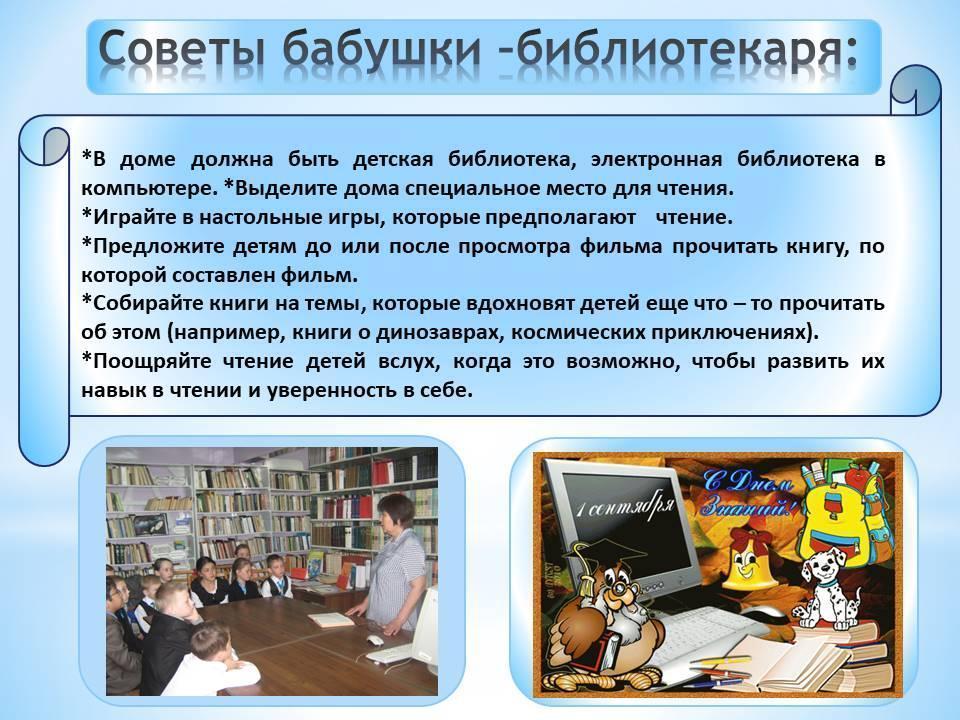 Советы бабушки –библиотекаря:

*В доме должна быть детская библиотека, электронная библиотека в компьютере. *Выделите дома специальное место для чтения.
*Играйте в настольные игры, которые предполагают чтение.
*Предложите детям до или после просмотра фильма прочитать книгу, по которой составлен фильм.
*Собирайте книги на темы, которые вдохновят детей еще что – то прочитать об этом (например, книги о динозаврах, космических приключениях).
*Поощряйте чтение детей вслух, когда это возможно, чтобы развить их навык в чтении и уверенность в себе.

1 сентября

С Днем Знаний!